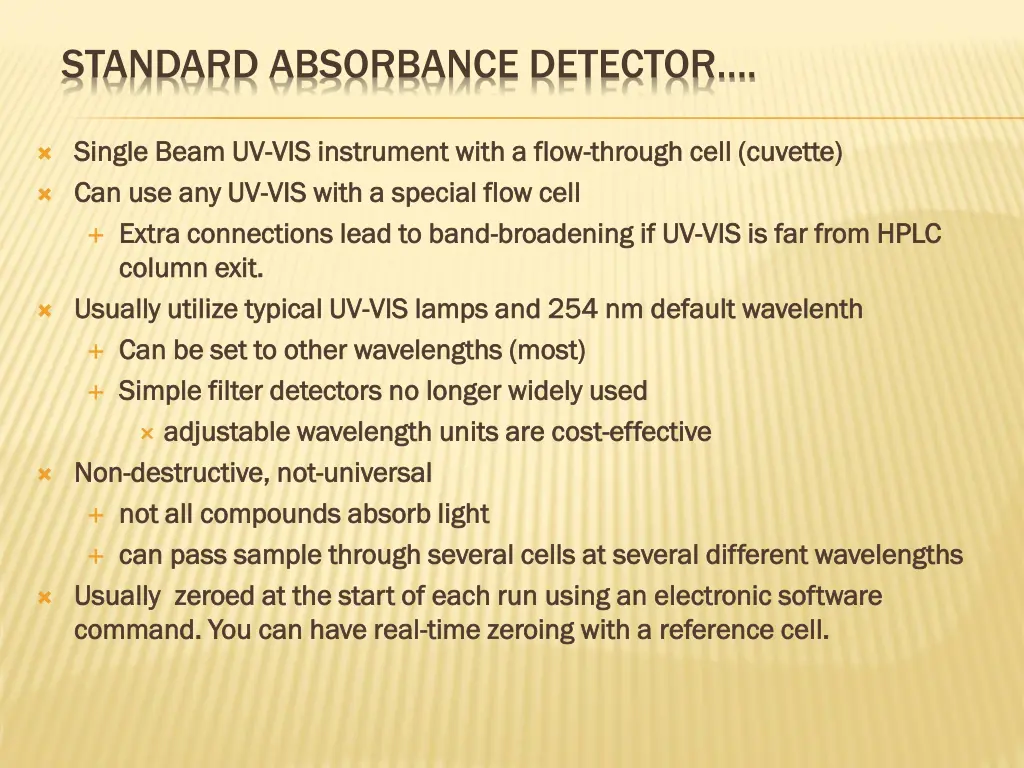 STANDARD ABSORBANCE DETECTOR….

Single Beam UV-VIS instrument with a flow-through cell (cuvette)
Can use any UV-VIS with a special flow cell
Extra connections lead to band-broadening if UV-VIS is far from HPLC column exit.
Usually utilize typical UV-VIS lamps and 254 nm default wavelenth
Can be set to other wavelengths (most)
Simple filter detectors no longer widely used
adjustable wavelength units are cost-effective
Non-destructive, not-universal
not all compounds absorb light
can pass sample through several cells at several different wavelengths
Usually zeroed at the start of each run using an electronic software command. You can have real-time zeroing with a reference cell.